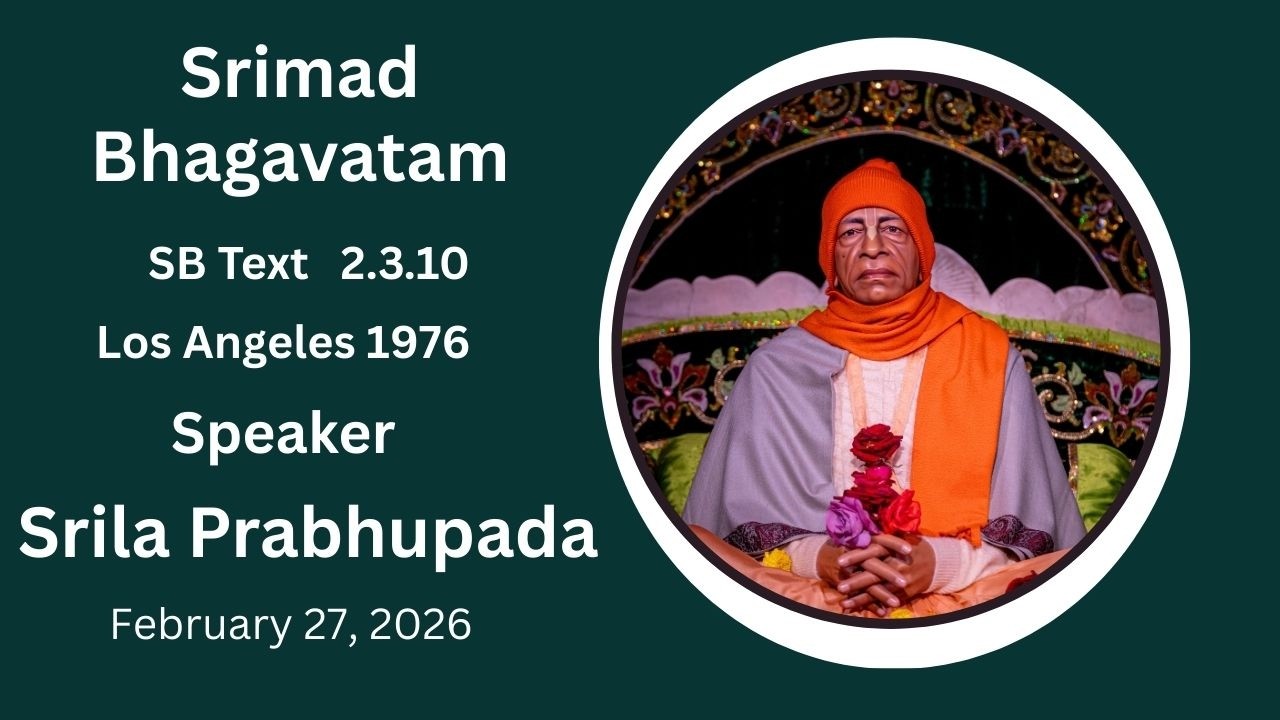 Srimad Bhagavatam

SB Text 2.3.10

Los Angeles 1976

Speaker

Srila Prabhupada

February 27, 2026